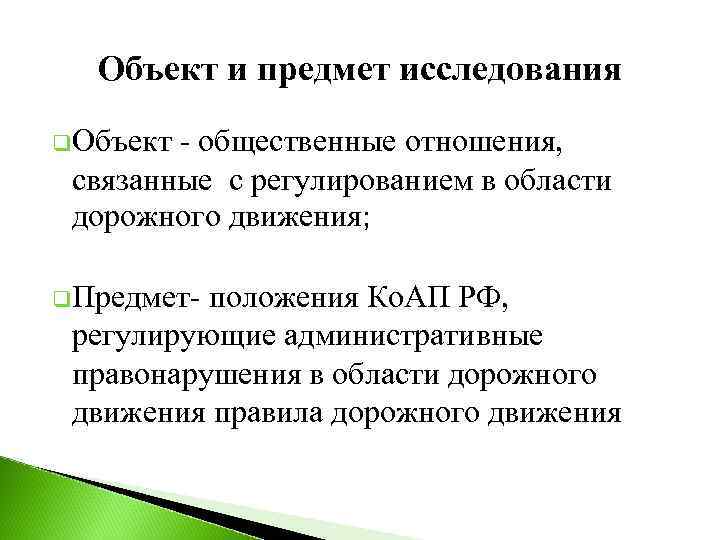 Объект и предмет исследования

Объект - общественные отношения, связанные с регулированием в области дорожного движения;

Предмет- положения КоАП РФ, регулирующие административные правонарушения в области дорожного движения правила дорожного движения